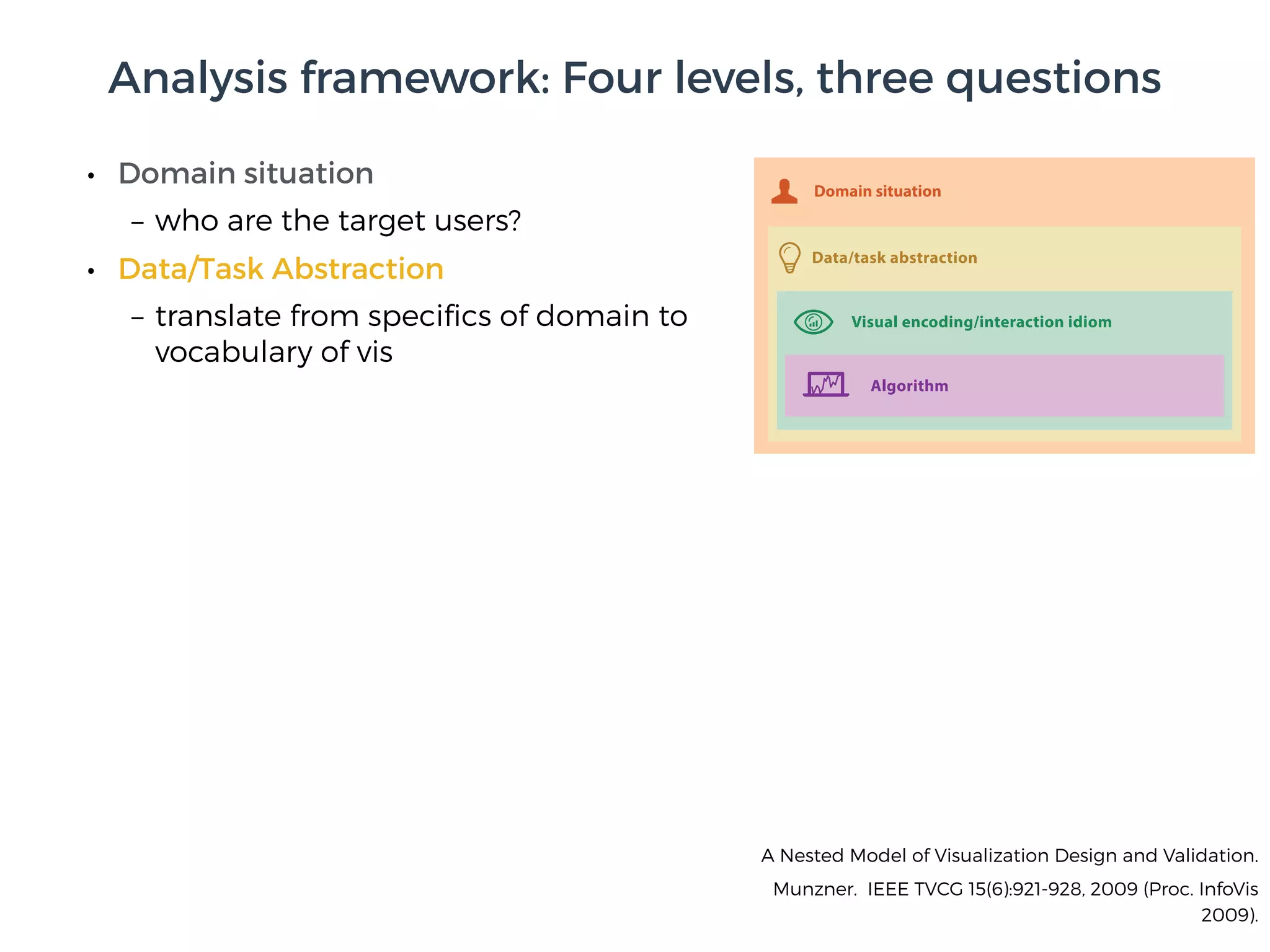 Analysis framework: Four levels, three questions

• Domain situation
  – who are the target users?
• Data/Task Abstraction
  – translate from specifics of domain to vocabulary of vis

Domain situation
Data/task abstraction
Visual encoding/interaction idiom
Algorithm

A Nested Model of Visualization Design and Validation.
Munzner. IEEE TVCG 15(6):921-928, 2009 (Proc. InfoVis 2009).